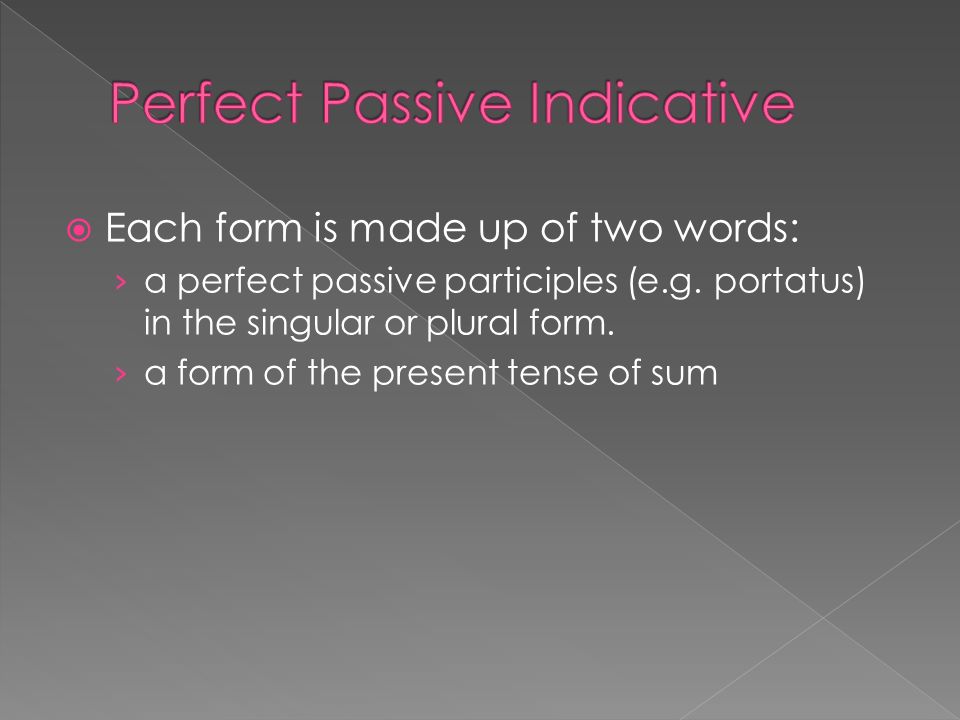 Perfect Passive Indicative

Each form is made up of two words:

› a perfect passive participles (e.g. portatus) in the singular or plural form.

› a form of the present tense of sum